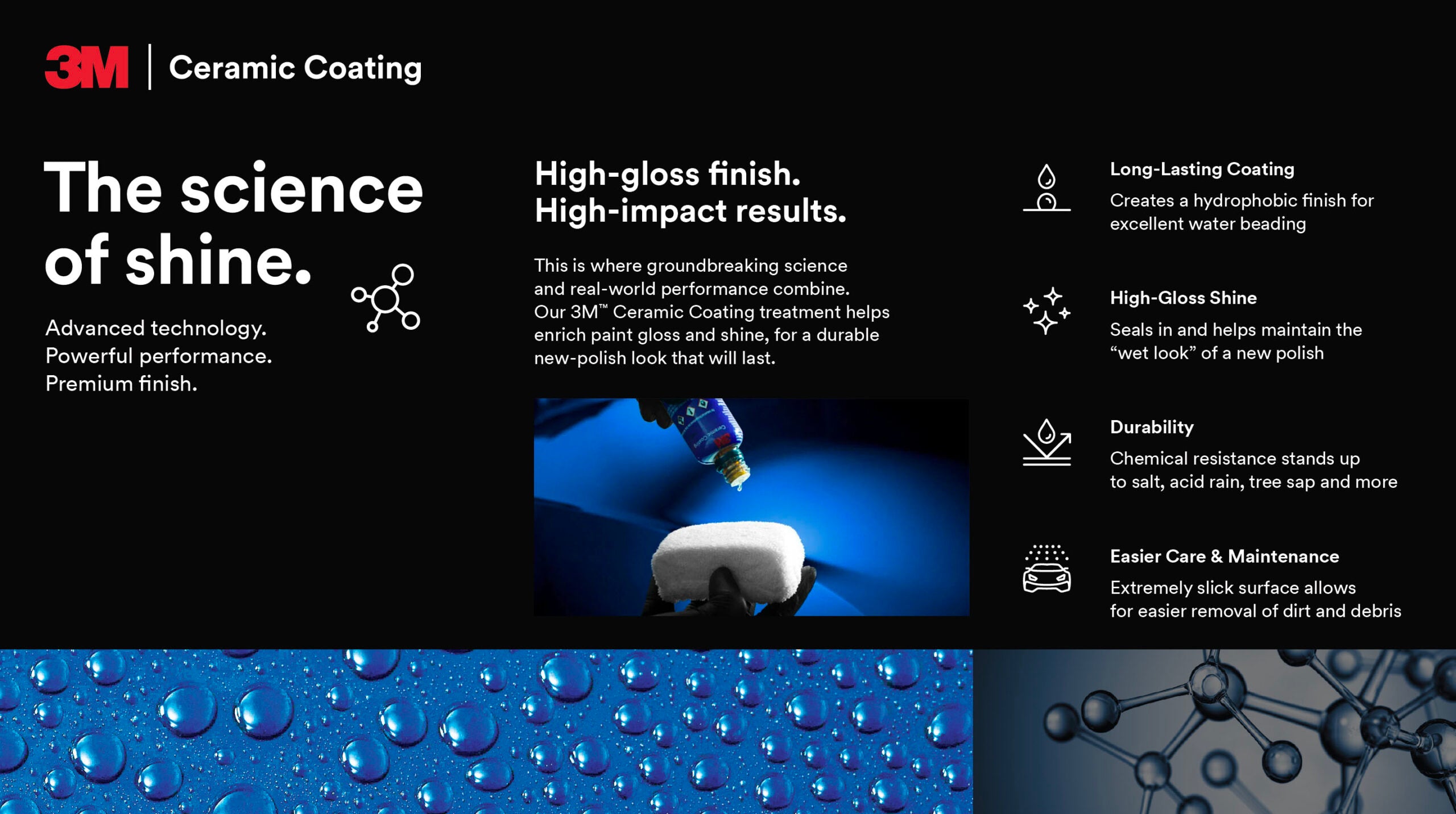 3M | Ceramic Coating

The science of shine.

Advanced technology.
Powerful performance.
Premium finish.

High-gloss finish.
High-impact results.

This is where groundbreaking science and real-world performance combine. Our 3M™ Ceramic Coating treatment helps enrich paint gloss and shine, for a durable new-polish look that will last.

Long-Lasting Coating
Creates a hydrophobic finish for excellent water beading

High-Gloss Shine
Seals in and helps maintain the "wet look" of a new polish

Durability
Chemical resistance stands up to salt, acid rain, tree sap and more

Easier Care & Maintenance
Extremely slick surface allows for easier removal of dirt and debris